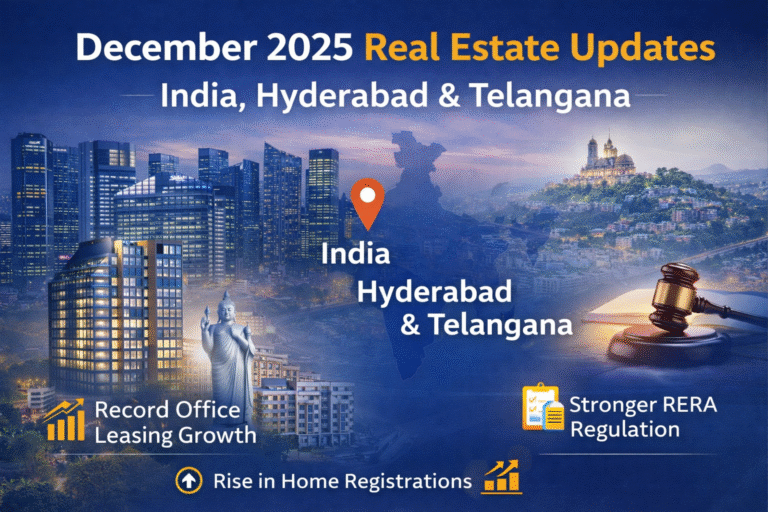 December 2025 Real Estate Updates

India, Hyderabad & Telangana

India

Hyderabad & Telangana

Record Office Leasing Growth

Stronger RERA Regulation

Rise in Home Registrations